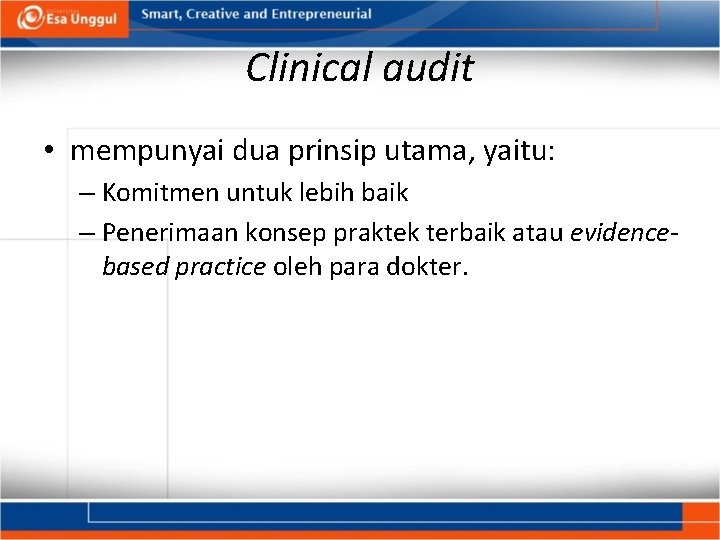 Esa Unggul

Smart, Creative and Entrepreneurial

Clinical audit

• mempunyai dua prinsip utama, yaitu:
– Komitmen untuk lebih baik
– Penerimaan konsep praktek terbaik atau evidence-based practice oleh para dokter.